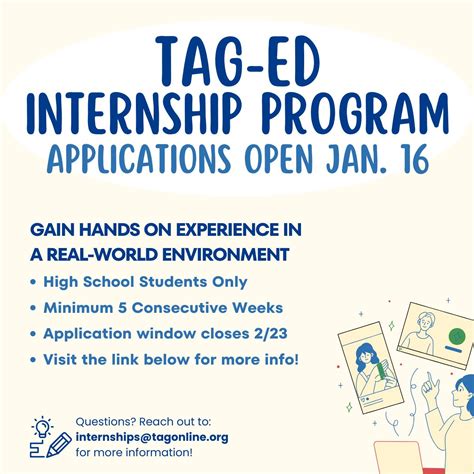 TAG-ED
INTERNSHIP PROGRAM
APPLICATIONS OPEN JAN. 16

GAIN HANDS ON EXPERIENCE IN A REAL-WORLD ENVIRONMENT

• High School Students Only
• Minimum 5 Consecutive Weeks
• Application window closes 2/23
• Visit the link below for more info!

Questions? Reach out to:
internships@tagonline.org
for more information!